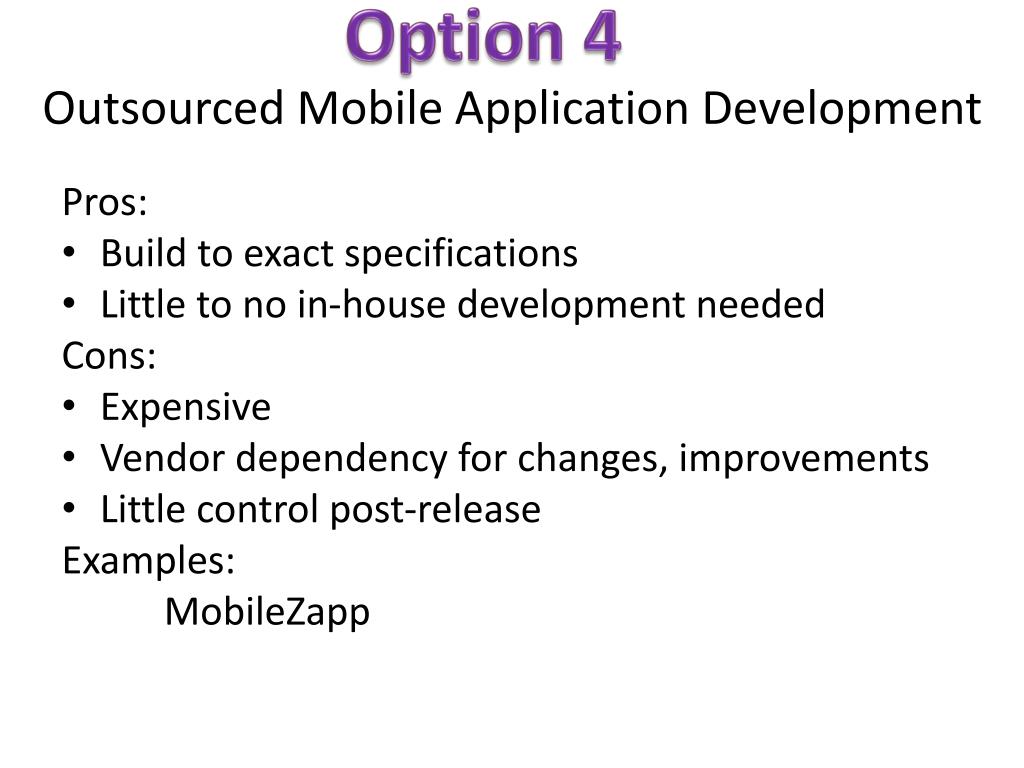 Option 4
Outsourced Mobile Application Development

Pros:
• Build to exact specifications
• Little to no in-house development needed
Cons:
• Expensive
• Vendor dependency for changes, improvements
• Little control post-release
Examples:
MobileZapp